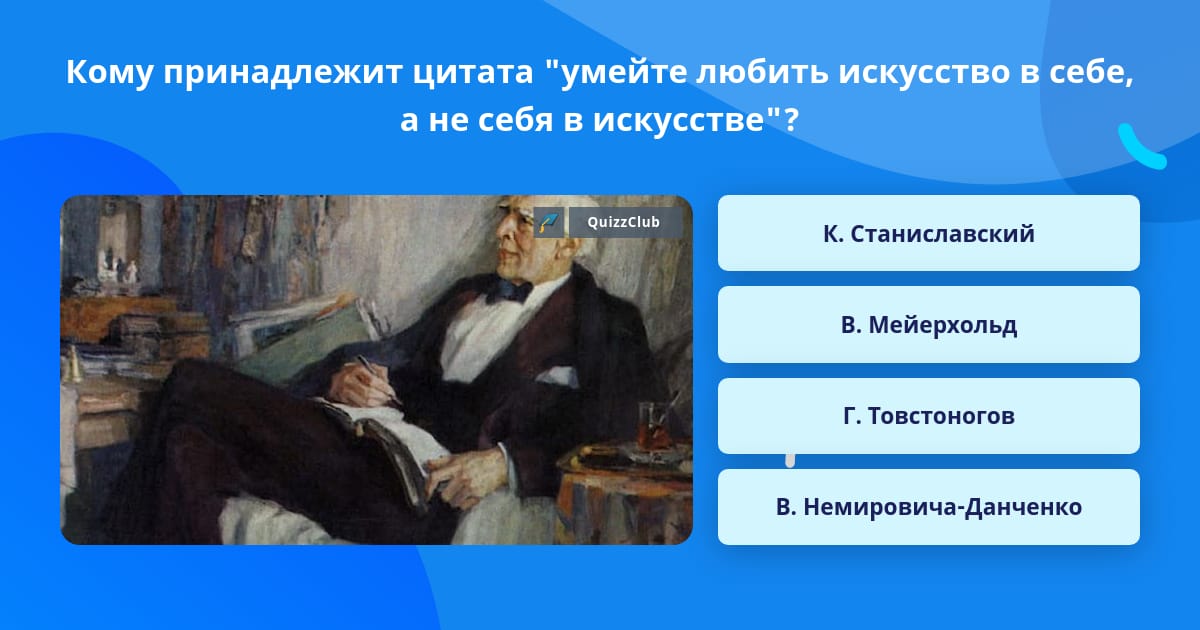 Кому принадлежит цитата "умейте любить искусство в себе, а не себя в искусстве"?

QuizzClub

К. Станиславский

В. Мейерхольд

Г. Товстоногов

В. Немировича-Данченко